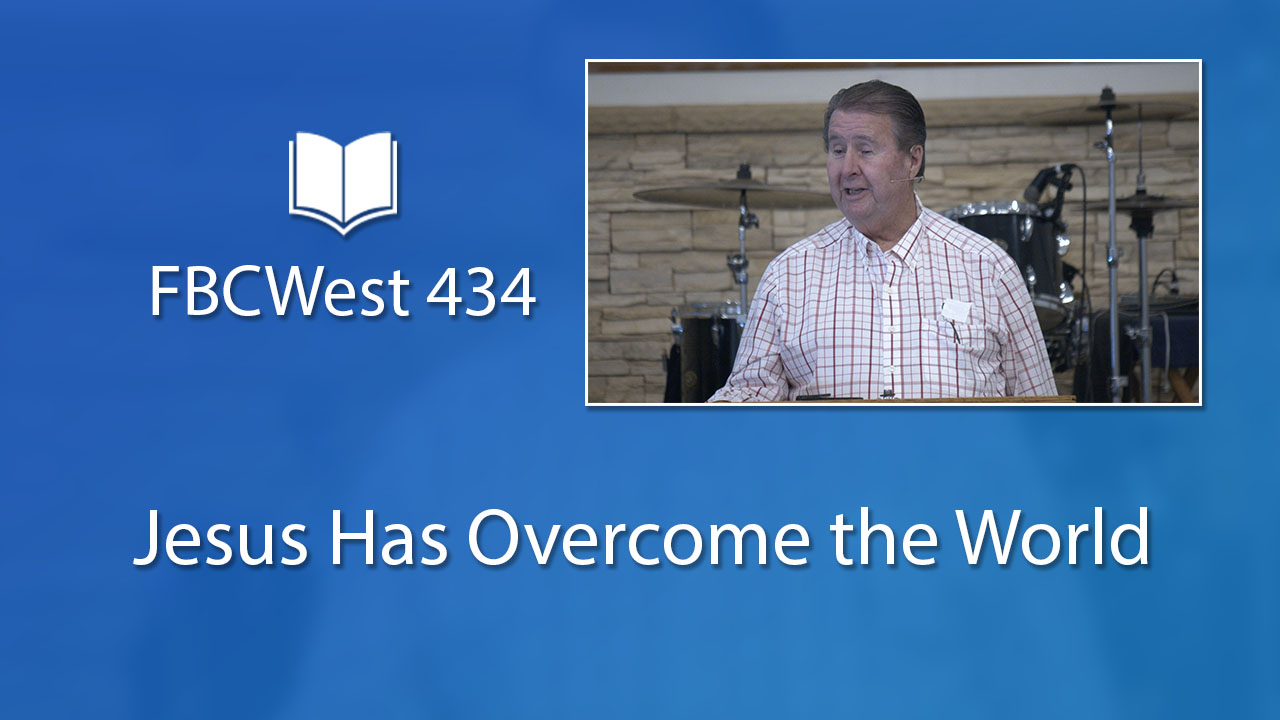 FBCWest 434

Jesus Has Overcome the World